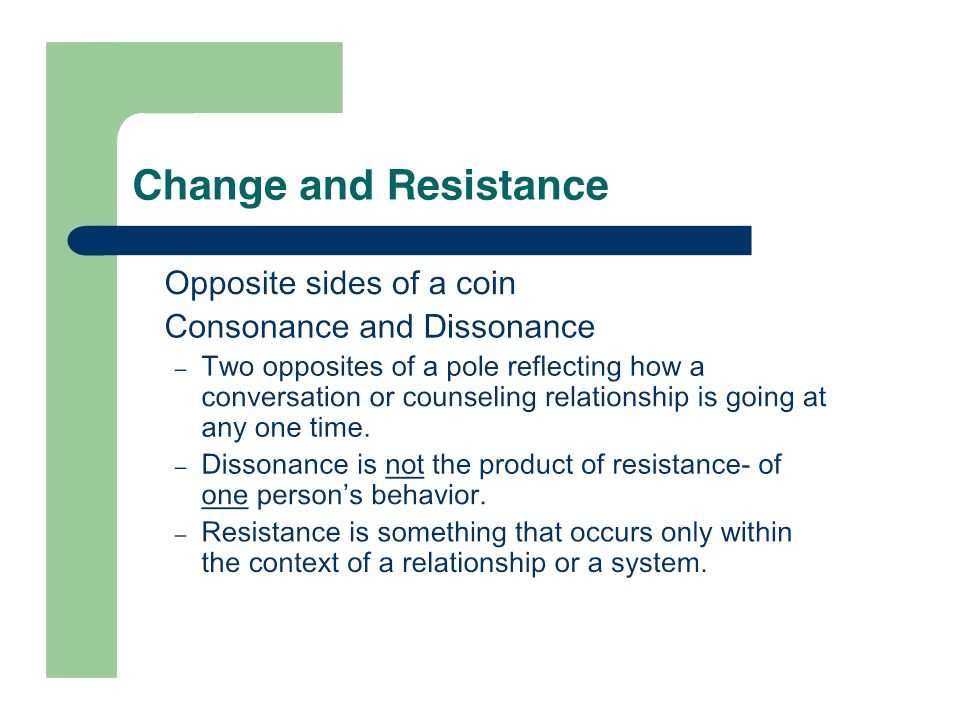 Change and Resistance

Opposite sides of a coin

Consonance and Dissonance

– Two opposites of a pole reflecting how a conversation or counseling relationship is going at any one time.

– Dissonance is not the product of resistance- of one person’s behavior.

– Resistance is something that occurs only within the context of a relationship or a system.